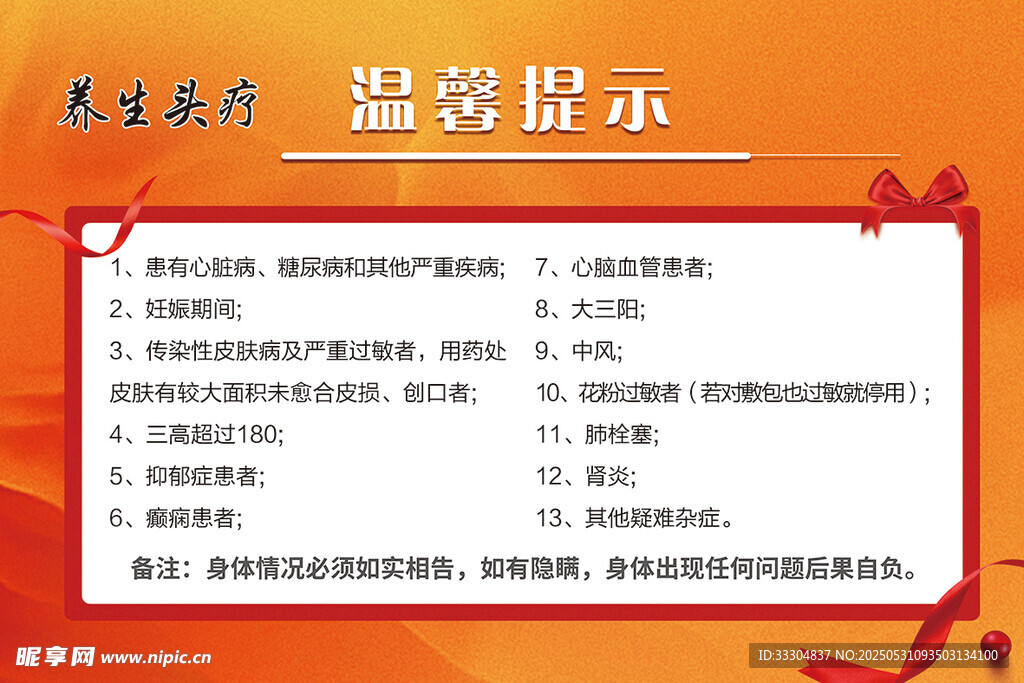 养生头疗 温馨提示

1、患有心脏病、糖尿病和其他严重疾病;
2、妊娠期间;
3、传染性皮肤病及严重过敏者，用药处皮肤有较大面积未愈合皮损、创口者;
4、三高超过180;
5、抑郁症患者;
6、癫痫患者;

7、心脑血管患者;
8、大三阳;
9、中风;
10、花粉过敏者（若对敷包也过敏就停用）;
11、肺栓塞;
12、肾炎;
13、其他疑难杂症。

备注：身体情况必须如实相告，如有隐瞒，身体出现任何问题后果自负。

昵享网 www.nipic.cn
ID:33304837 NO:20250531093503134100